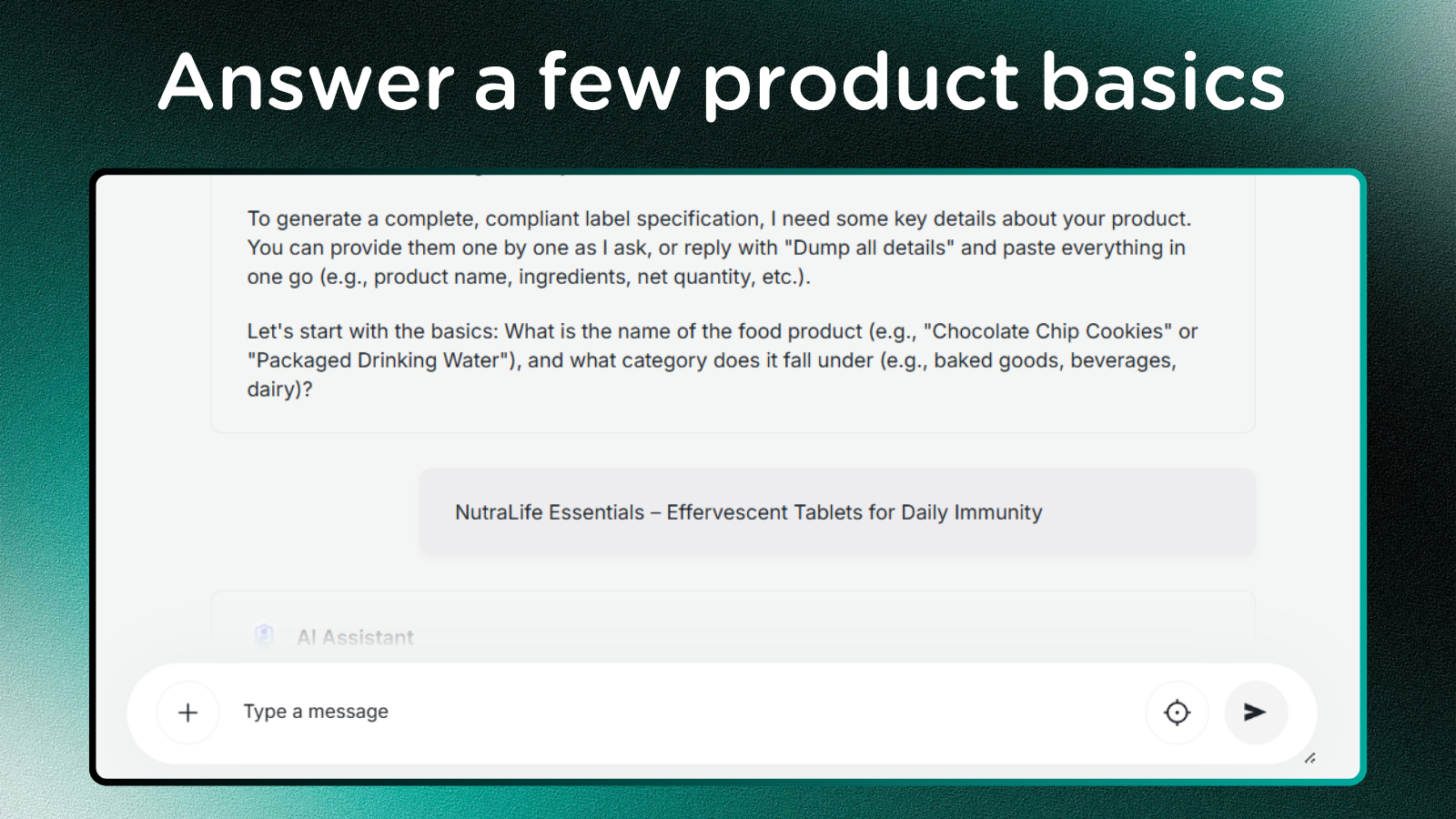 Answer a few product basics

To generate a complete, compliant label specification, I need some key details about your product. You can provide them one by one as I ask, or reply with "Dump all details" and paste everything in one go (e.g., product name, ingredients, net quantity, etc.).

Let's start with the basics: What is the name of the food product (e.g., "Chocolate Chip Cookies" or "Packaged Drinking Water"), and what category does it fall under (e.g., baked goods, beverages, dairy)?

NutraLife Essentials – Effervescent Tablets for Daily Immunity

AI Assistant

Type a message